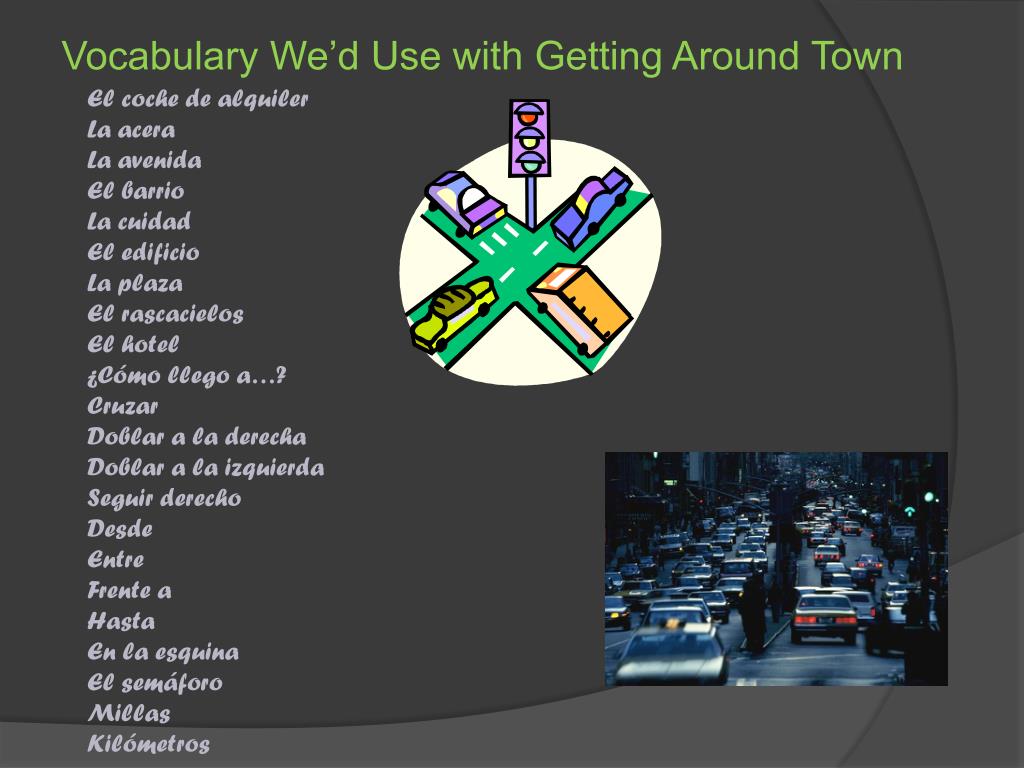 Vocabulary We'd Use with Getting Around Town

El coche de alquiler
La acera
La avenida
El barrio
La cuidad
El edificio
La plaza
El rascacielos
El hotel
¿Cómo llego a…?
Cruzar
Doblar a la derecha
Doblar a la izquierda
Seguir derecho
Desde
Entre
Frente a
Hasta
En la esquina
El semáforo
Millas
Kilómetros